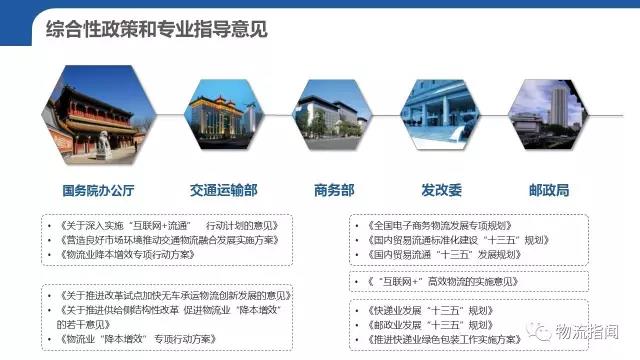 综合性政策和专业指导意见

国务院办公厅　交通运输部　商务部　发改委　邮政局

• 《关于深入实施“互联网+流通”　行动计划的意见》
• 《营造良好市场环境推动交通物流融合发展实施方案》
• 《物流业降本增效专项行动方案》

• 《关于推进改革试点加快无车承运物流创新发展的意见》
• 《关于推进供给侧结构性改革 促进物流业“降本增效”的若干意见》
• 《物流业“降本增效”专项行动方案》

• 《全国电子商务物流发展专项规划》
• 《国内贸易流通标准化建设“十三五”规划》
• 《国内贸易流通“十三五”发展规划》

• 《“互联网+”高效物流的实施意见》

• 《快递业发展“十三五”规划》
• 《邮政业发展“十三五”规划》
• 《推进快递业绿色包装工作实施方案》

物流指闻